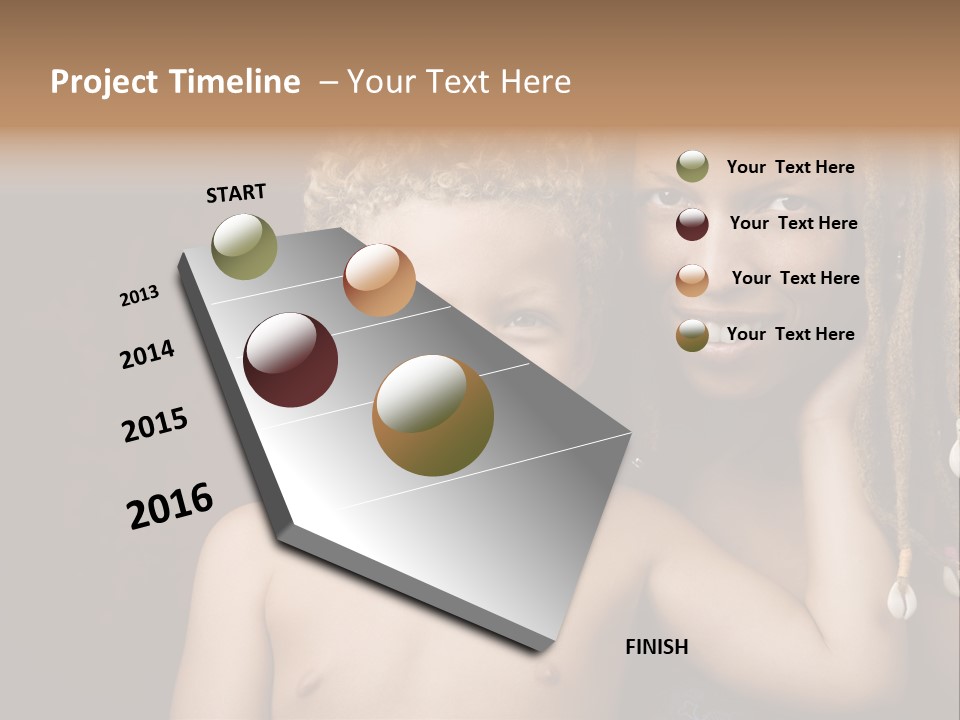 Project Timeline – Your Text Here

START

2013

2014

2015

2016

FINISH

Your Text Here

Your Text Here

Your Text Here

Your Text Here